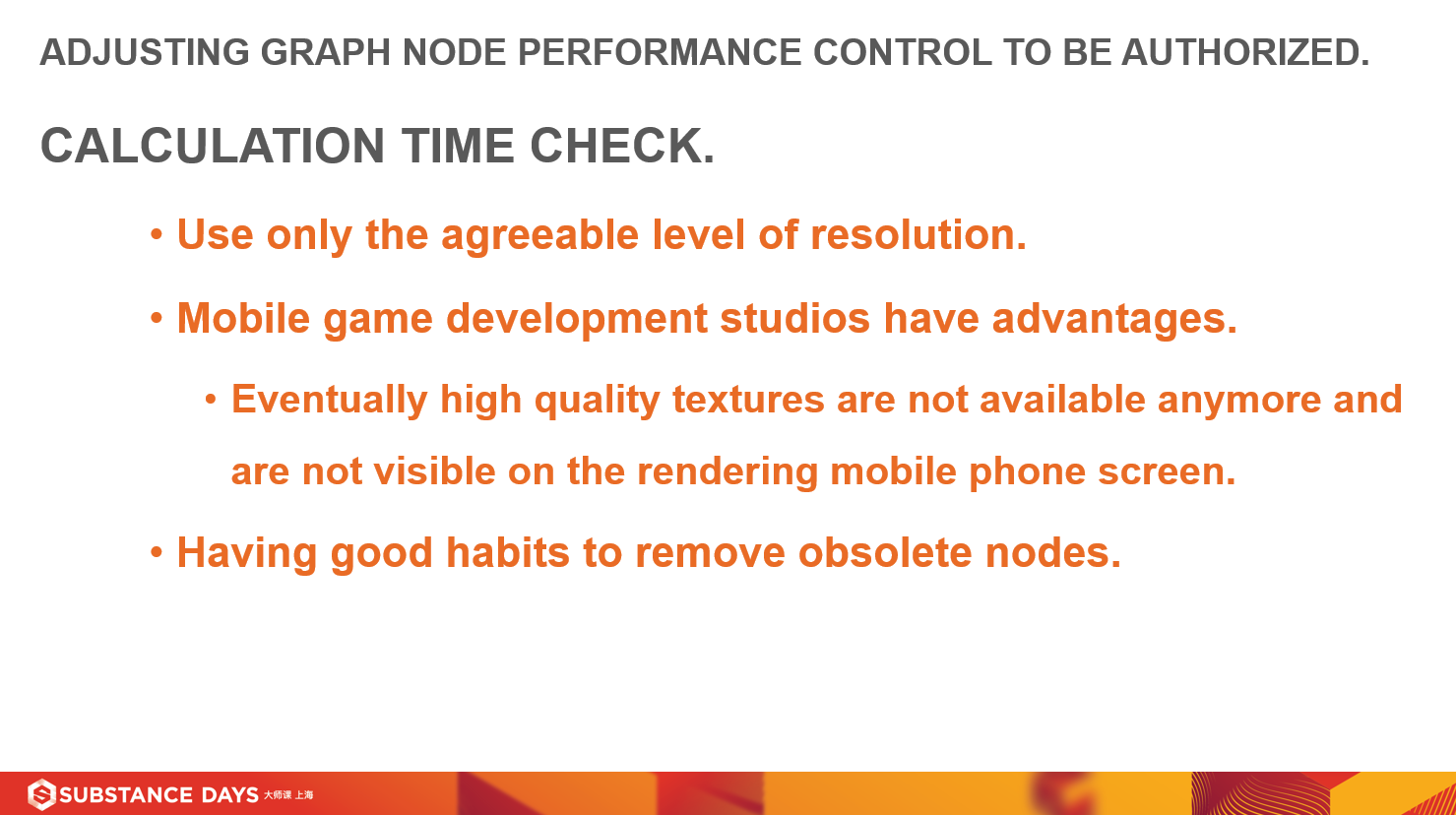 ADJUSTING GRAPH NODE PERFORMANCE CONTROL TO BE AUTHORIZED.

CALCULATION TIME CHECK.

• Use only the agreeable level of resolution.

• Mobile game development studios have advantages.

• Eventually high quality textures are not available anymore and are not visible on the rendering mobile phone screen.

• Having good habits to remove obsolete nodes.

SUBSTANCE DAYS 大师课 上海